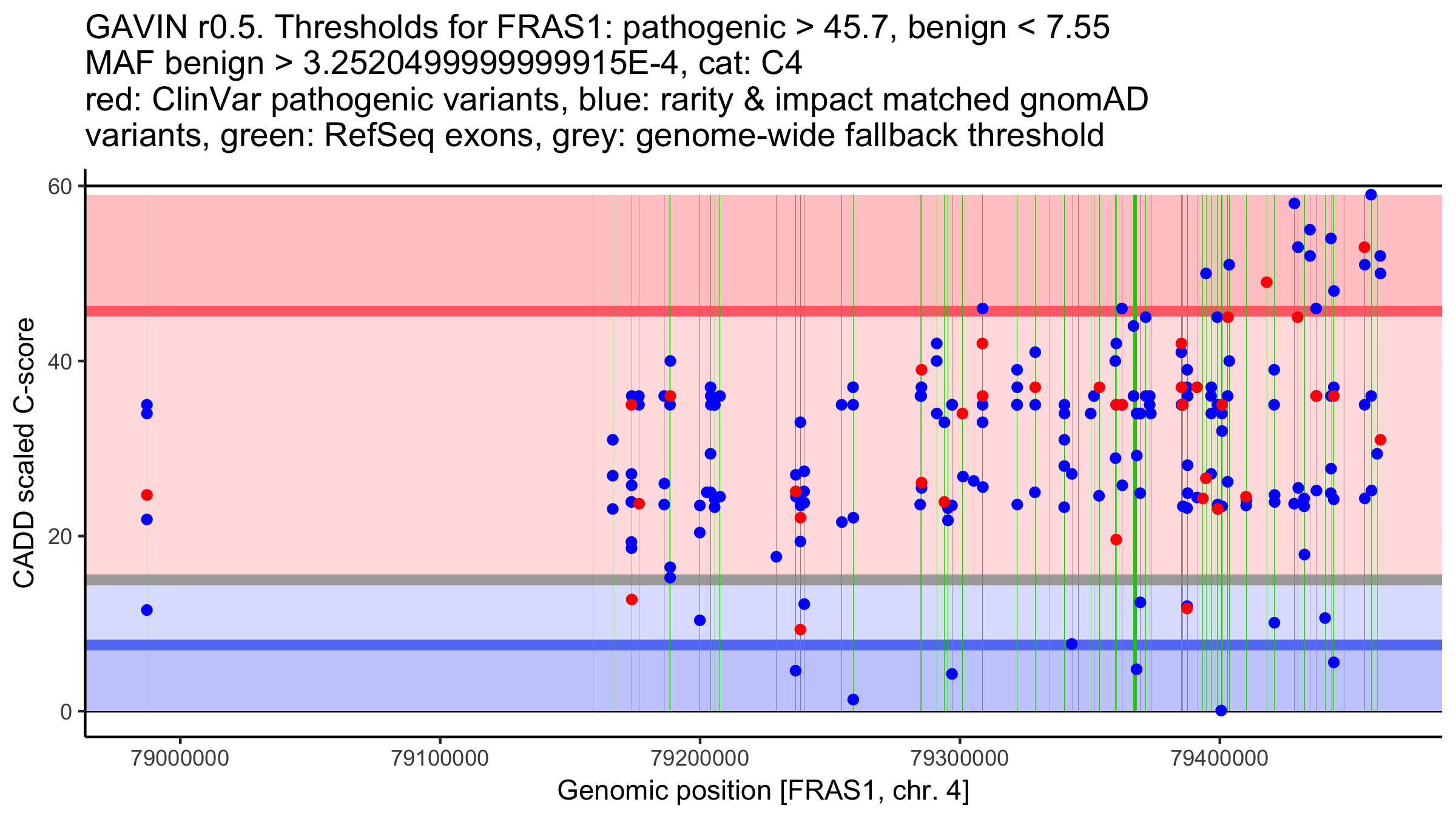 GAVIN r0.5. Thresholds for FRAS1: pathogenic > 45.7, benign < 7.55
MAF benign > 3.2520499999999915E-4, cat: C4
red: ClinVar pathogenic variants, blue: rarity & impact matched gnomAD variants, green: RefSeq exons, grey: genome-wide fallback threshold

CADD scaled C-score

60
40
20
0

79000000
79100000
79200000
79300000
79400000

Genomic position [FRAS1, chr. 4]